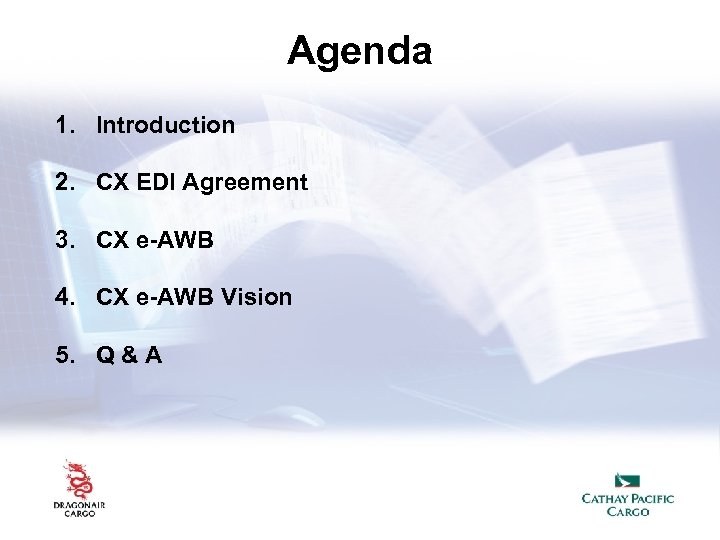 Agenda

1. Introduction

2. CX EDI Agreement

3. CX e-AWB

4. CX e-AWB Vision

5. Q & A

DRAGONAIR CARGO

CATHAY PACIFIC CARGO